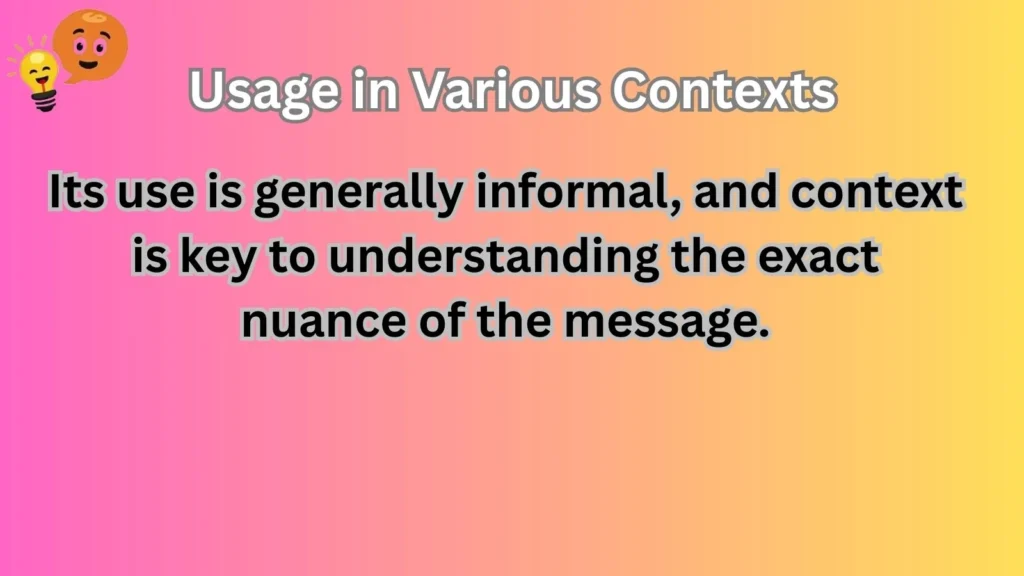 Usage in Various Contexts

Its use is generally informal, and context is key to understanding the exact nuance of the message.